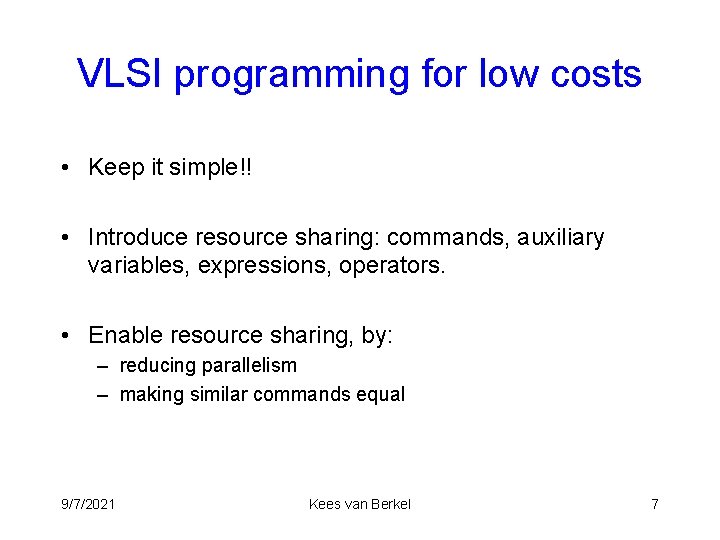 VLSI programming for low costs

• Keep it simple!!

• Introduce resource sharing: commands, auxiliary variables, expressions, operators.

• Enable resource sharing, by:
– reducing parallelism
– making similar commands equal

9/7/2021

Kees van Berkel

7